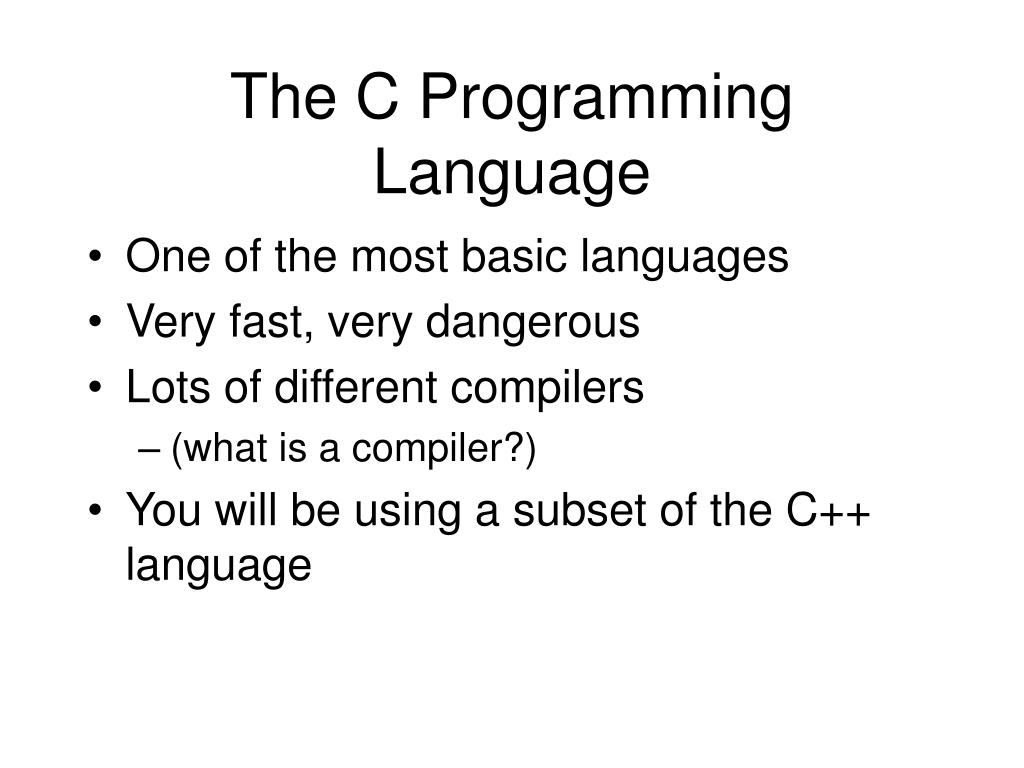 The C Programming Language

• One of the most basic languages
• Very fast, very dangerous
• Lots of different compilers
– (what is a compiler?)
• You will be using a subset of the C++ language